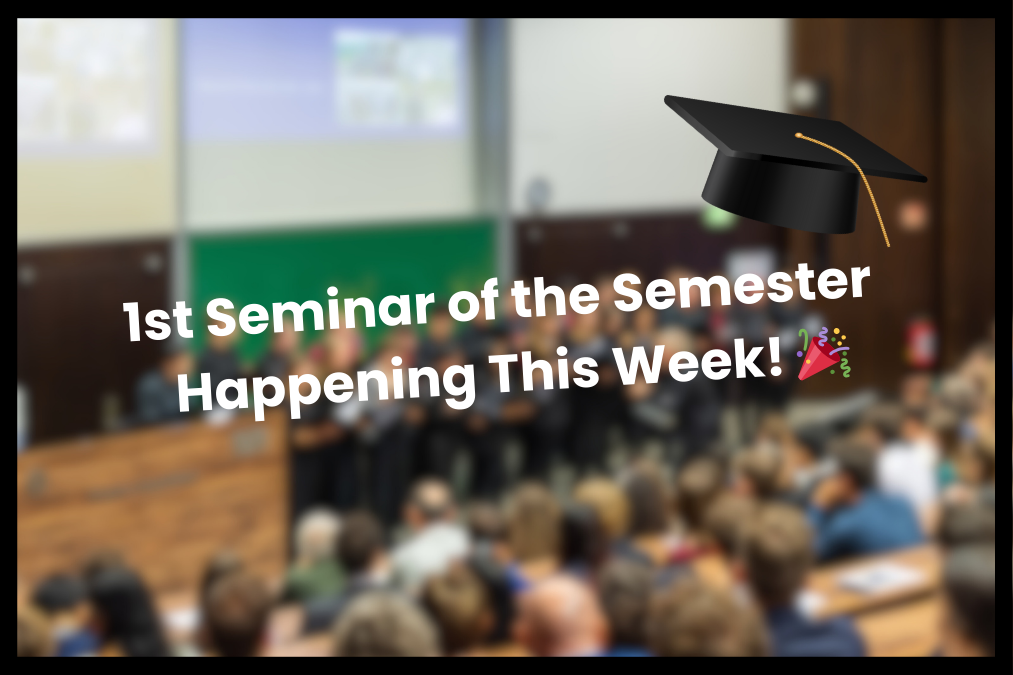 1st Seminar of the Semester Happening This Week! 🎉